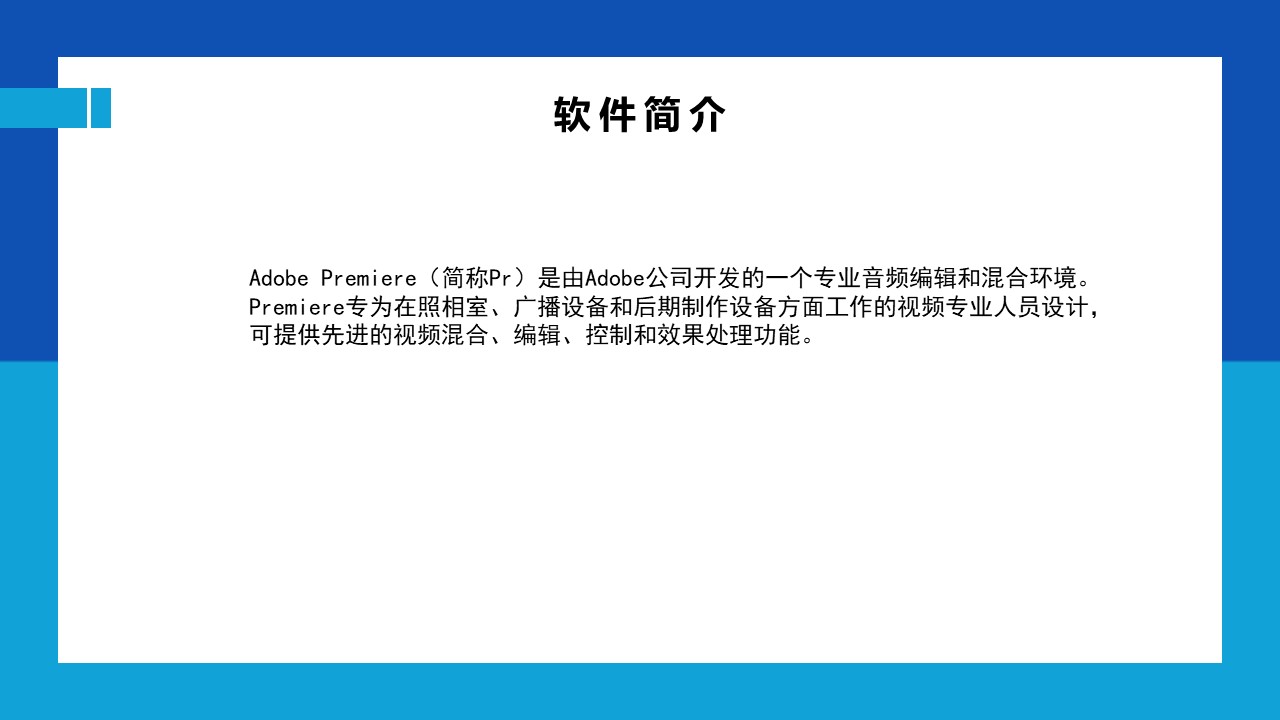 软件简介

Adobe Premiere（简称Pr）是由Adobe公司开发的一个专业音频编辑和混合环境。Premiere专为在照相室、广播设备和后期制作设备方面工作的视频专业人员设计，可提供先进的视频混合、编辑、控制和效果处理功能。